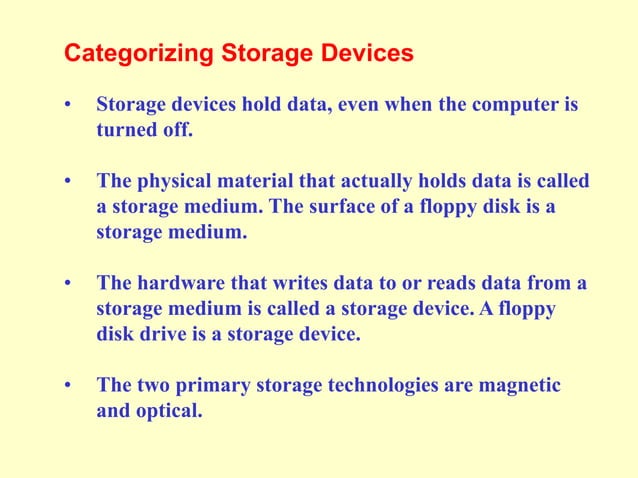 Categorizing Storage Devices

• Storage devices hold data, even when the computer is turned off.

• The physical material that actually holds data is called a storage medium. The surface of a floppy disk is a storage medium.

• The hardware that writes data to or reads data from a storage medium is called a storage device. A floppy disk drive is a storage device.

• The two primary storage technologies are magnetic and optical.